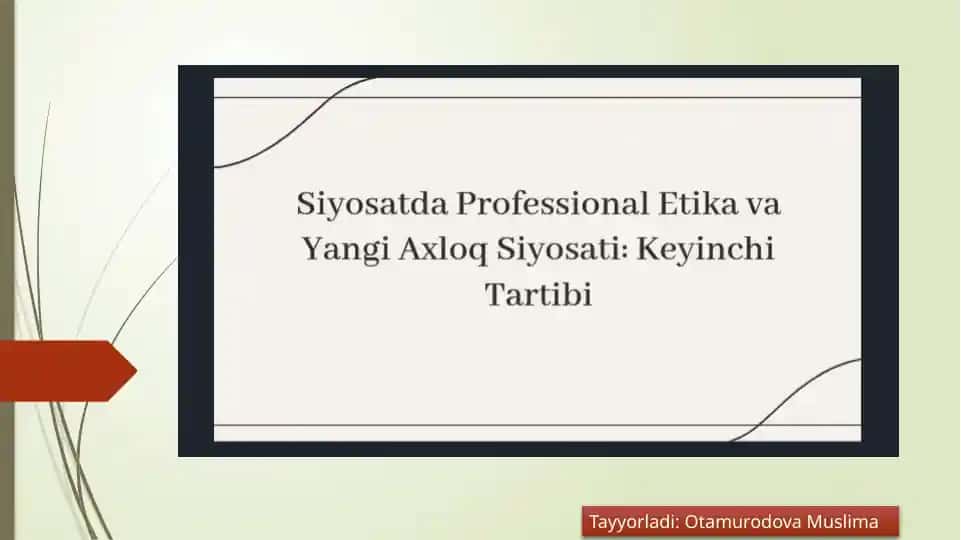 Siyosatda Professional Etika va Yangi Axloq Siyosati: Keyinchi Tartibi

Tayyorladi: Otamurodova Muslima